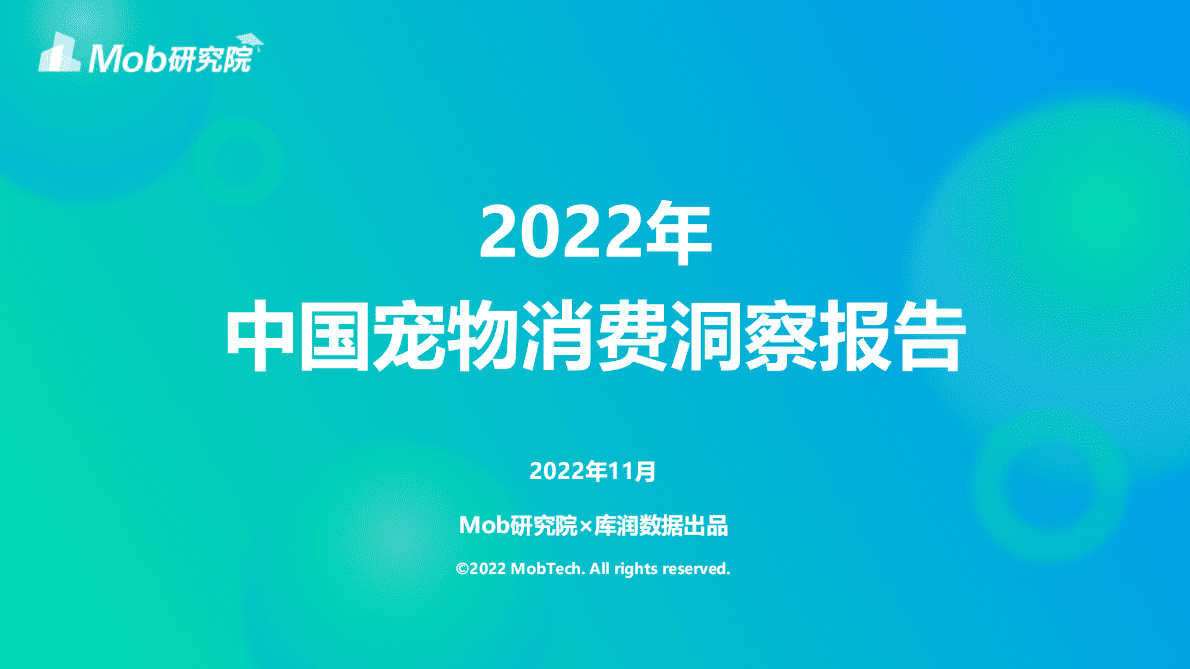 Mob研究院

2022年
中国宠物消费洞察报告

2022年11月

Mob研究院×库润数据出品

©2022 MobTech. All rights reserved.